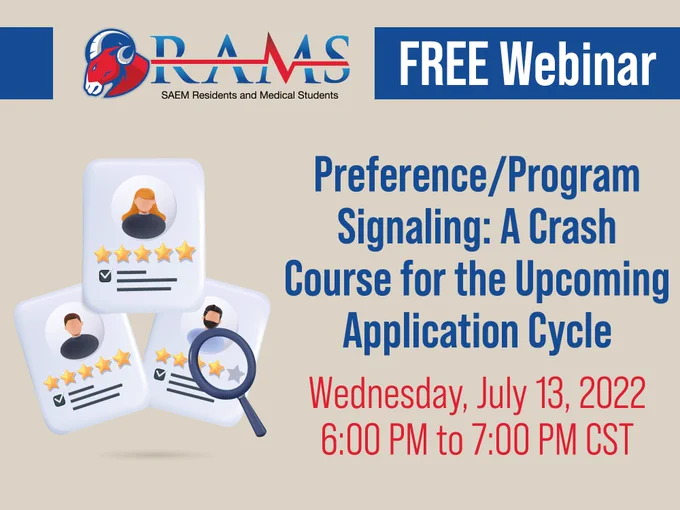 RAMS
SAEM Residents and Medical Students

FREE Webinar

Preference/Program Signaling: A Crash Course for the Upcoming Application Cycle

Wednesday, July 13, 2022
6:00 PM to 7:00 PM CST